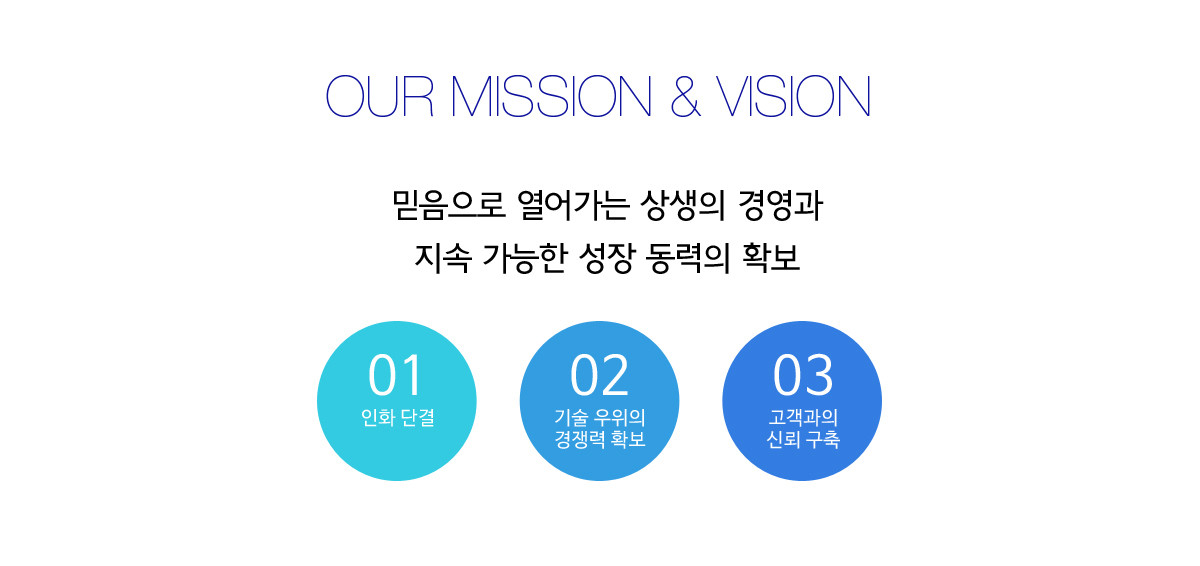 OUR MISSION & VISION

믿음으로 열어가는 상생의 경영과
지속 가능한 성장 동력의 확보

01
인화 단결

02
기술 우위의
경쟁력 확보

03
고객과의
신뢰 구축